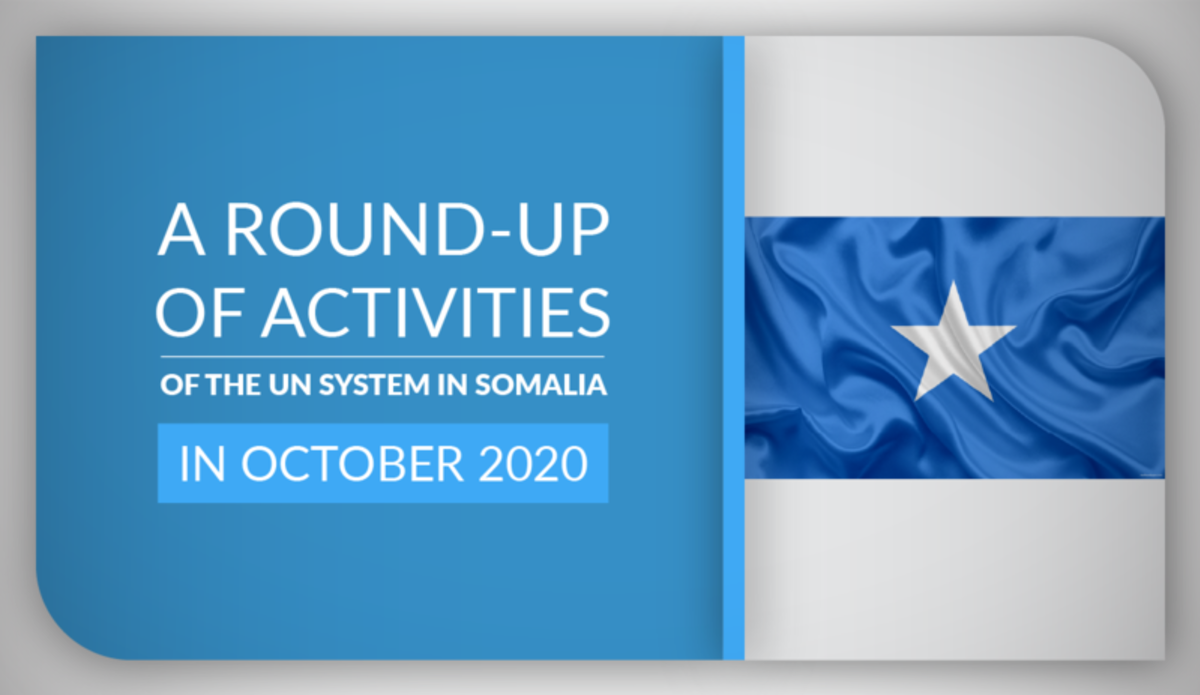 A ROUND-UP OF ACTIVITIES

OF THE UN SYSTEM IN SOMALIA

IN OCTOBER 2020